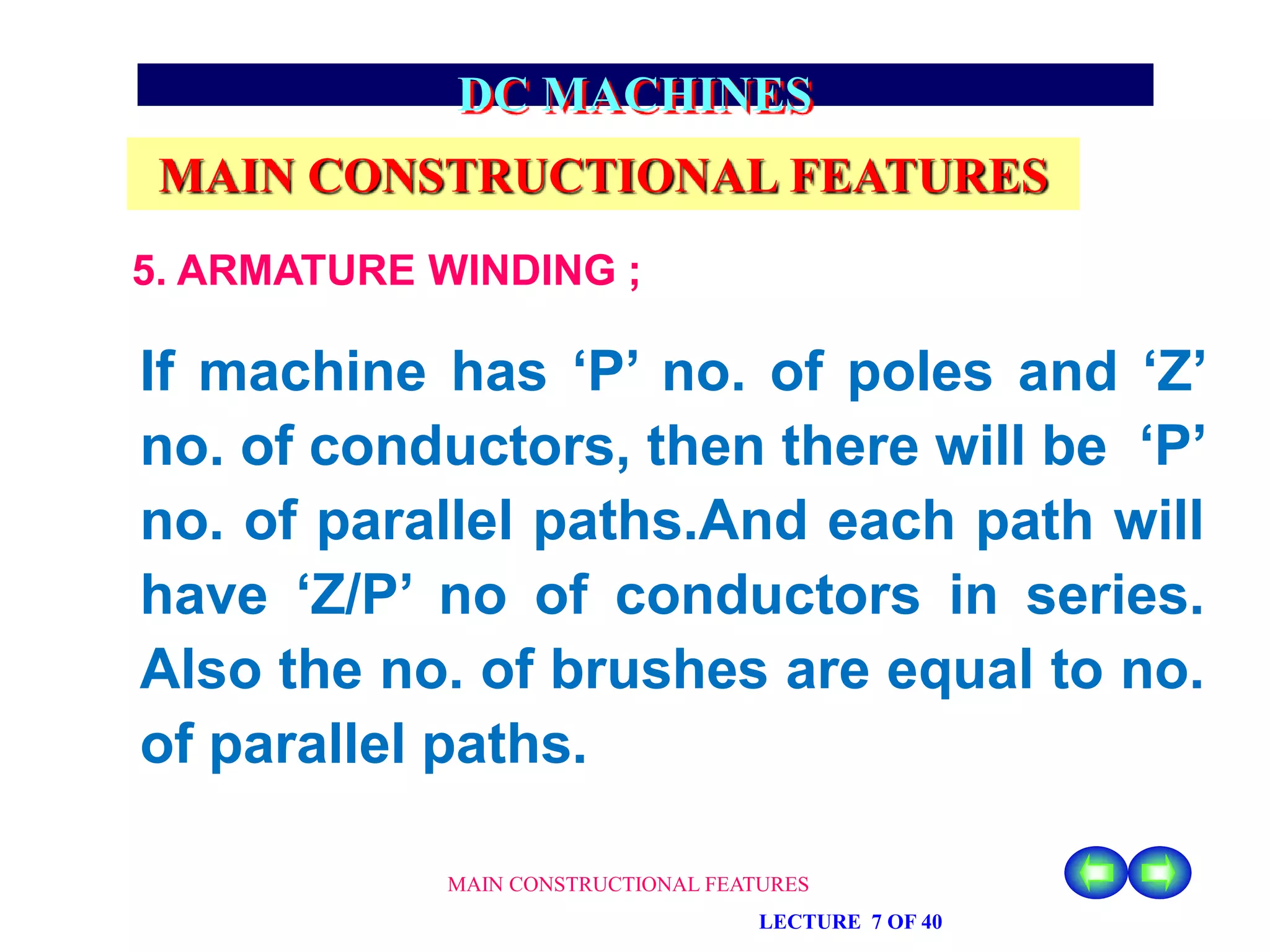 DC MACHINES

MAIN CONSTRUCTIONAL FEATURES

5. ARMATURE WINDING ;

If machine has ‘P’ no. of poles and ‘Z’ no. of conductors, then there will be ‘P’ no. of parallel paths.And each path will have ‘Z/P’ no of conductors in series. Also the no. of brushes are equal to no. of parallel paths.

MAIN CONSTRUCTIONAL FEATURES

LECTURE 7 OF 40